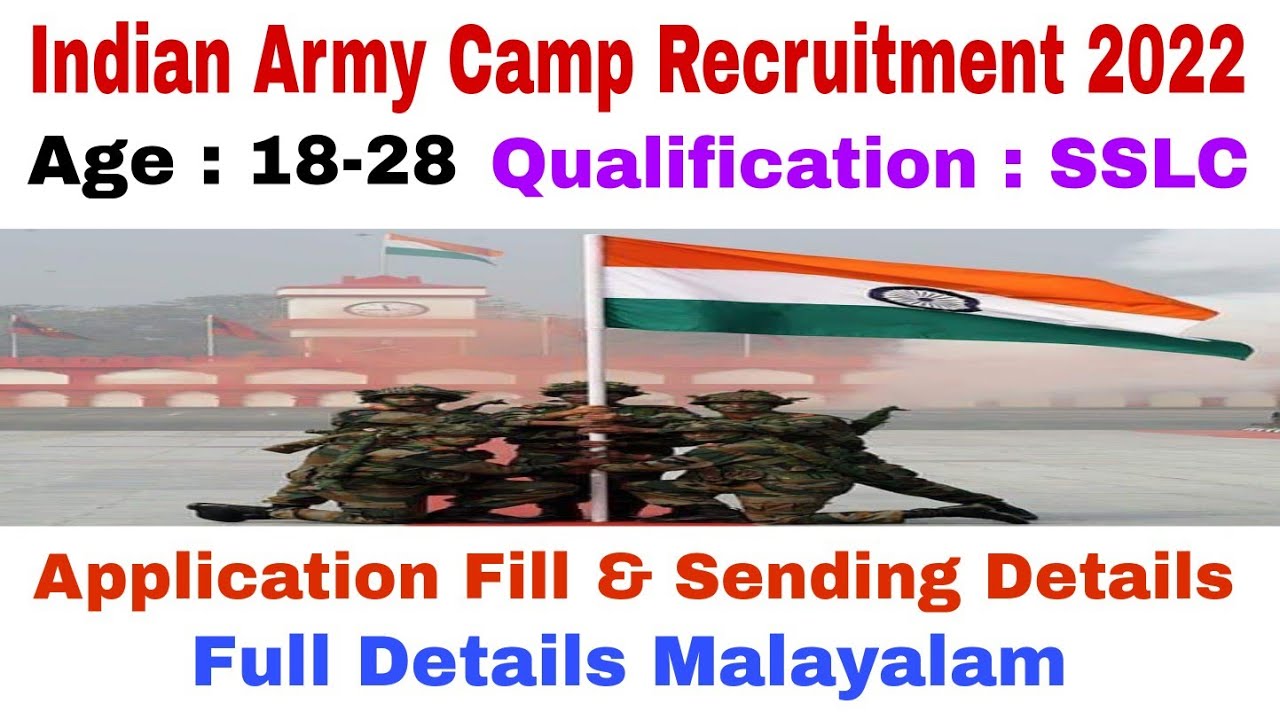 Indian Army Camp Recruitment 2022

Age : 18-28 Qualification : SSLC

Application Fill & Sending Details

Full Details Malayalam